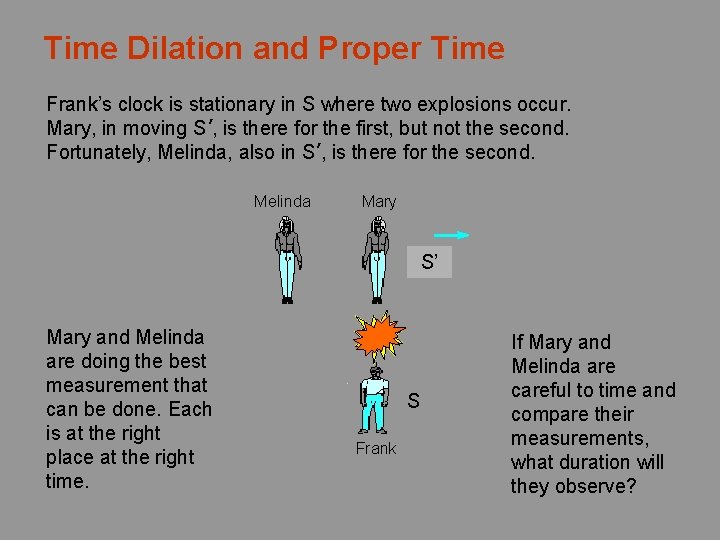 Time Dilation and Proper Time

Frank's clock is stationary in S where two explosions occur. Mary, in moving S′, is there for the first, but not the second. Fortunately, Melinda, also in S′, is there for the second.

Melinda

Mary

S'

Mary and Melinda are doing the best measurement that can be done. Each is at the right place at the right time.

S

Frank

If Mary and Melinda are careful to time and compare their measurements, what duration will they observe?